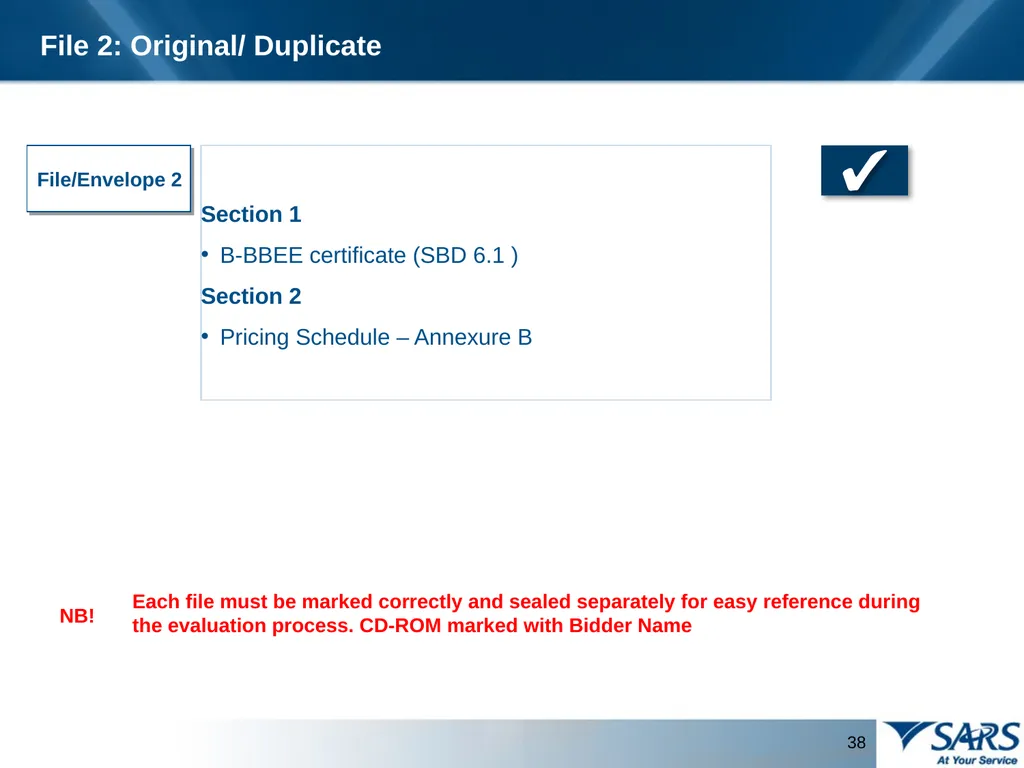 File 2: Original/ Duplicate

File/Envelope 2

Section 1

• B-BBEE certificate (SBD 6.1 )

Section 2

• Pricing Schedule – Annexure B

✔

NB!

Each file must be marked correctly and sealed separately for easy reference during the evaluation process. CD-ROM marked with Bidder Name

38

SARS
At Your Service